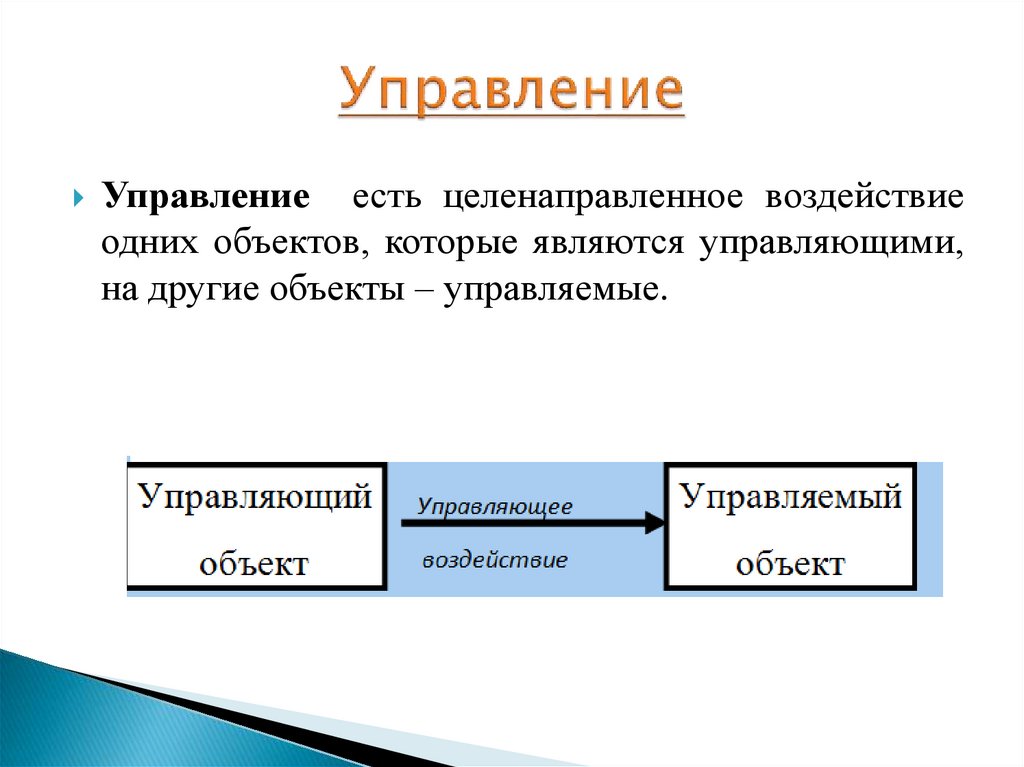 Управление

Управление есть целенаправленное воздействие одних объектов, которые являются управляющими, на другие объекты – управляемые.

Управляющий объект

Управляющее воздействие

Управляемый объект